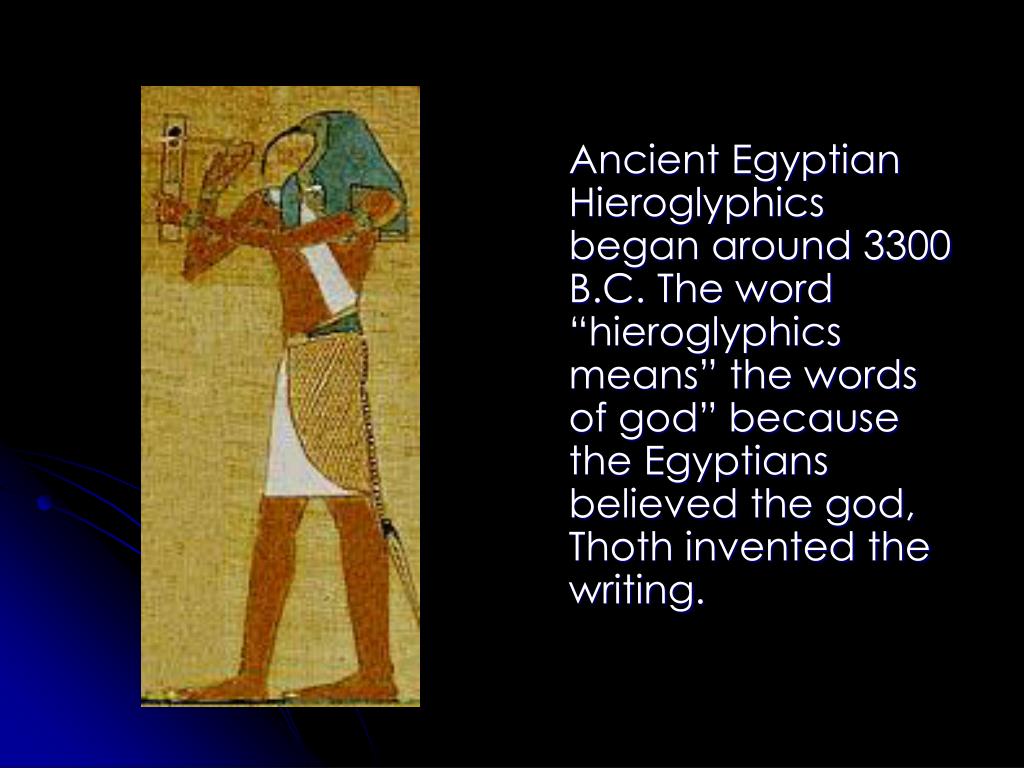 Ancient Egyptian Hieroglyphics began around 3300 B.C. The word “hieroglyphics means” the words of god” because the Egyptians believed the god, Thoth invented the writing.